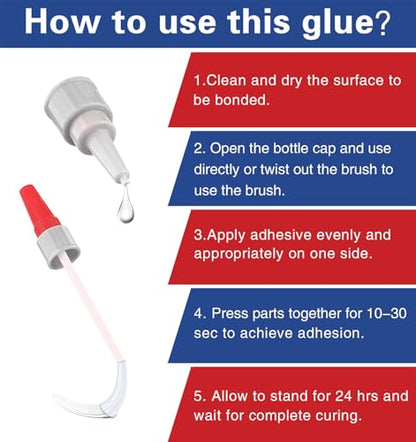 How to use this glue?

1.Clean and dry the surface to be bonded.

2. Open the bottle cap and use directly or twist out the brush to use the brush.

3.Apply adhesive evenly and appropriately on one side.

4. Press parts together for 10–30 sec to achieve adhesion.

5. Allow to stand for 24 hrs and wait for complete curing.